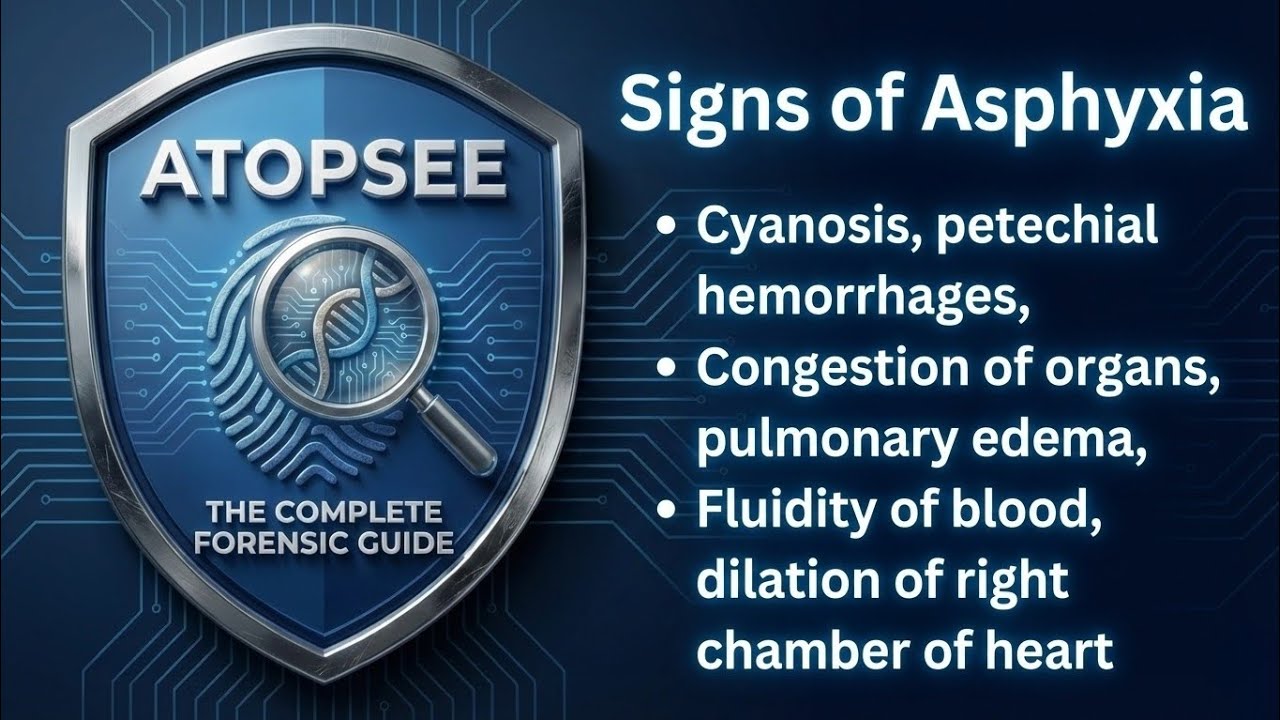 ATOPSEE

THE COMPLETE FORENSIC GUIDE

Signs of Asphyxia

• Cyanosis, petechial hemorrhages,
• Congestion of organs, pulmonary edema,
• Fluidity of blood, dilation of right chamber of heart